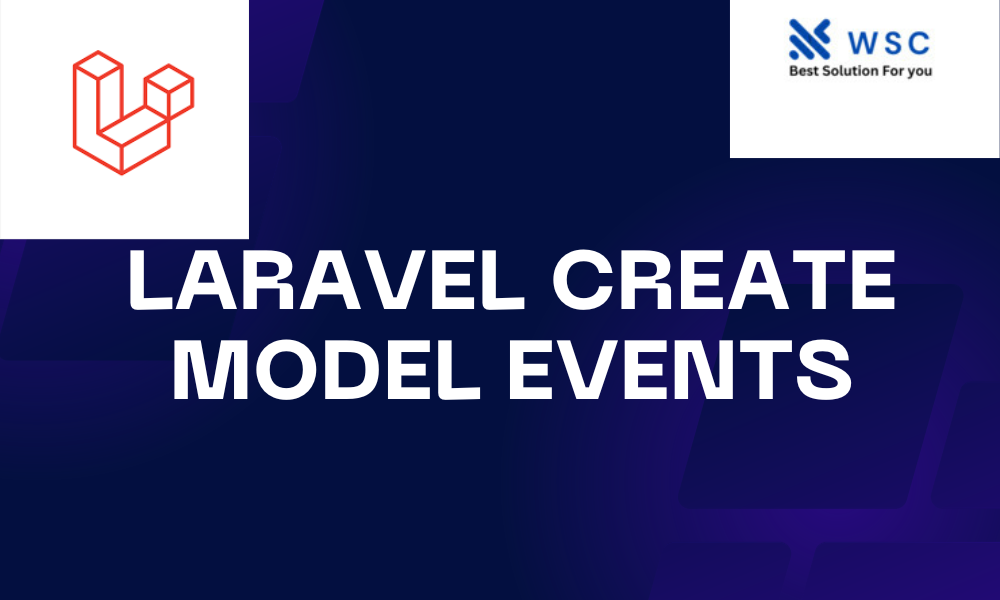 WSC
Best Solution For you

LARAVEL CREATE MODEL EVENTS